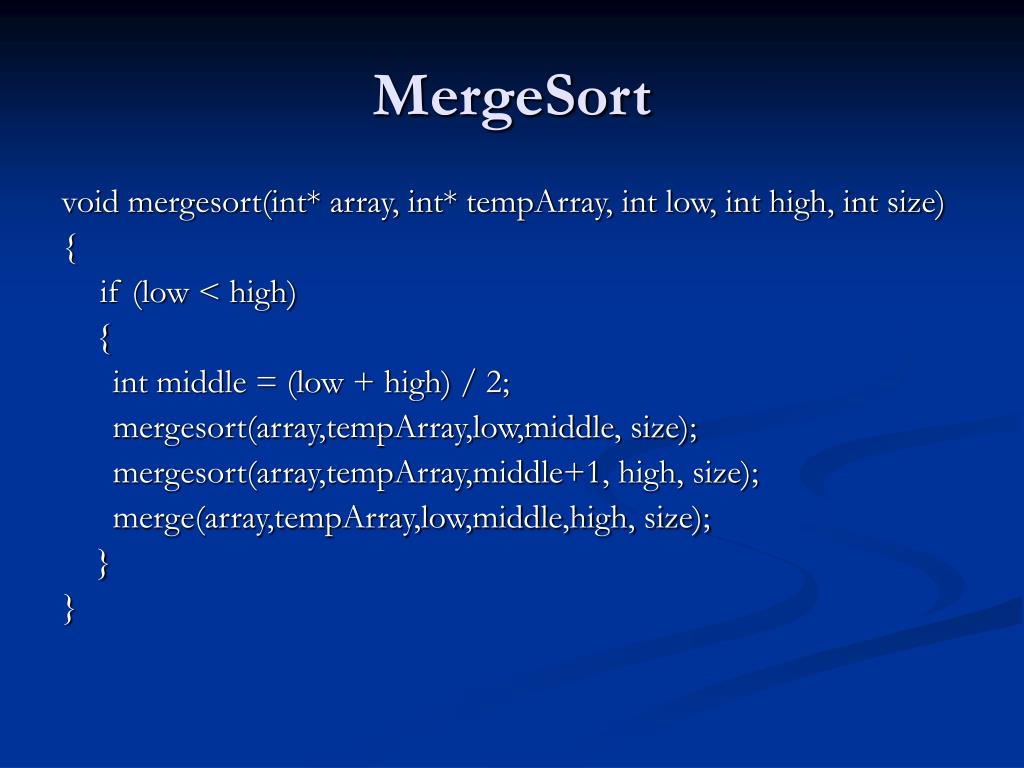 MergeSort

void mergesort(int* array, int* tempArray, int low, int high, int size)
{
if (low < high)
{
int middle = (low + high) / 2;
mergesort(array,tempArray,low,middle, size);
mergesort(array,tempArray,middle+1, high, size);
merge(array,tempArray,low,middle,high, size);
}
}